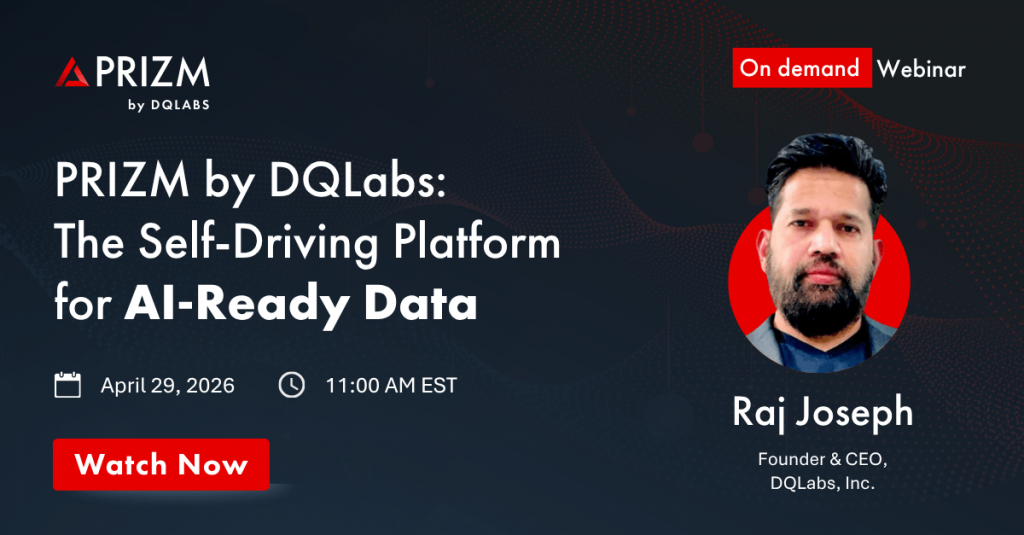 PRIZM
by DQLABS

On demand Webinar

PRIZM by DQLabs: The Self-Driving Platform for AI-Ready Data

April 29, 2026 11:00 AM EST

Watch Now

Raj Joseph

Founder & CEO, DQLabs, Inc.